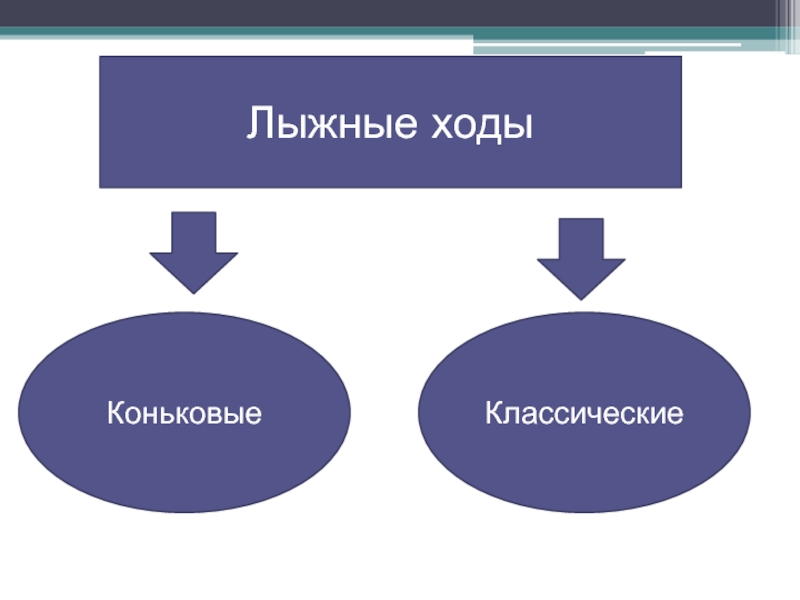 Лыжные ходы

Коньковые

Классические